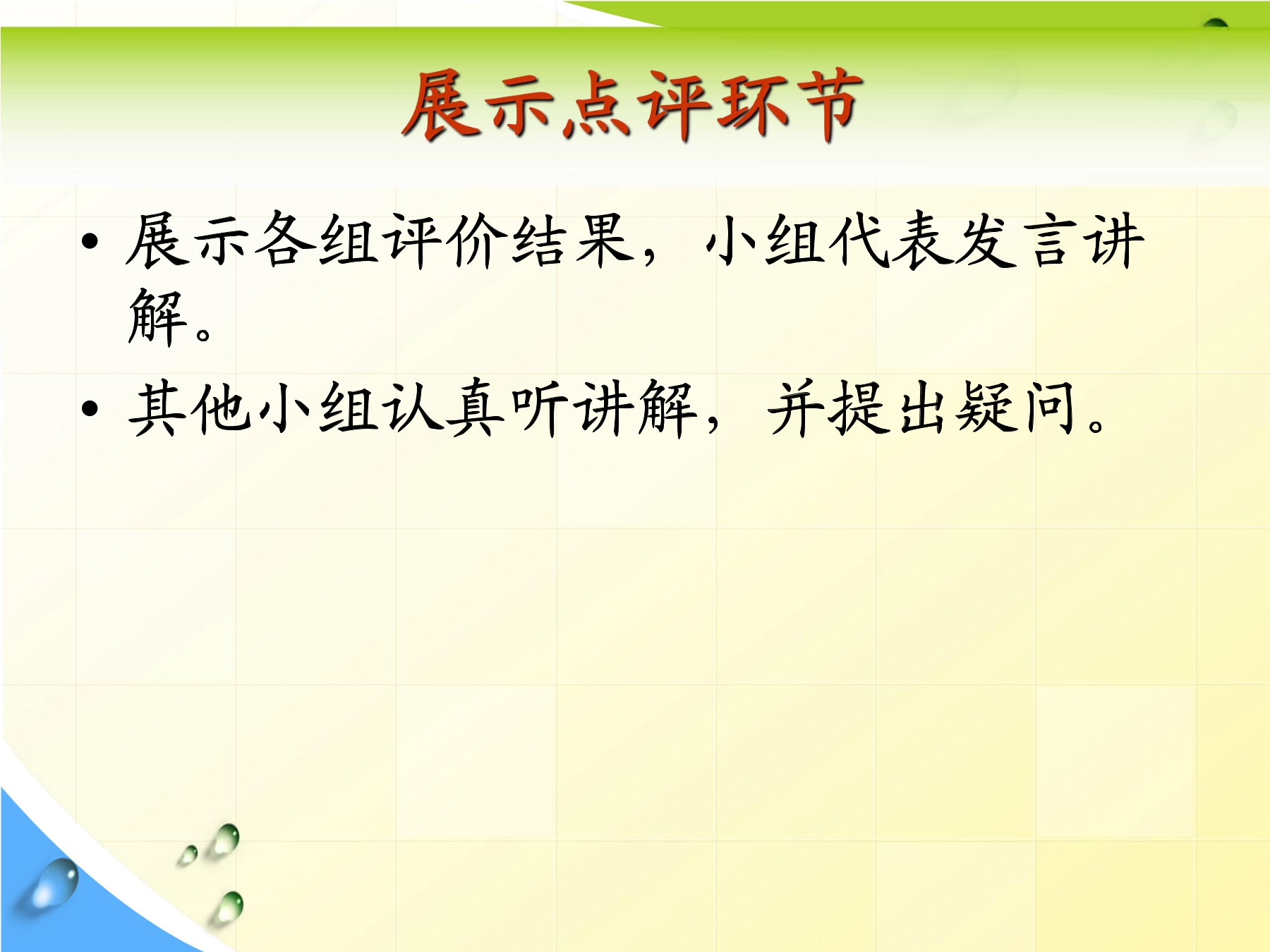 展示点评环节

• 展示各组评价结果，小组代表发言讲解。

• 其他小组认真听讲解，并提出疑问。